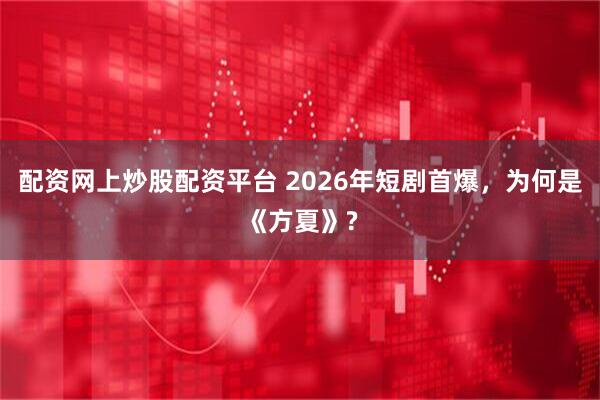 配资网上炒股配资平台 2026年短剧首爆，为何是《方夏》？